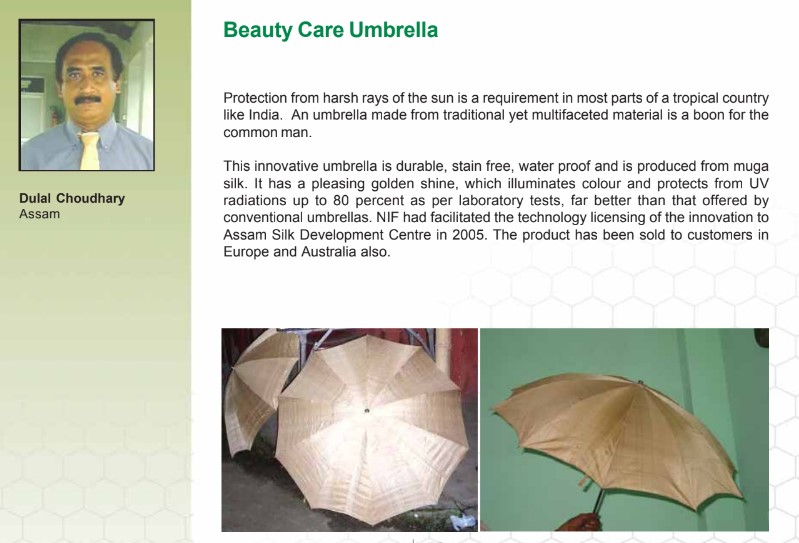 Dulal Choudhary
Assam

Beauty Care Umbrella

Protection from harsh rays of the sun is a requirement in most parts of a tropical country like India. An umbrella made from traditional yet multifaceted material is a boon for the common man.

This innovative umbrella is durable, stain free, water proof and is produced from muga silk. It has a pleasing golden shine, which illuminates colour and protects from UV radiations up to 80 percent as per laboratory tests, far better than that offered by conventional umbrellas. NIF had facilitated the technology licensing of the innovation to Assam Silk Development Centre in 2005. The product has been sold to customers in Europe and Australia also.